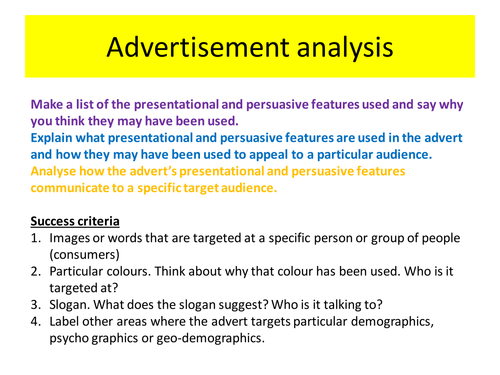 Advertisement analysis

Make a list of the presentational and persuasive features used and say why you think they may have been used.
Explain what presentational and persuasive features are used in the advert and how they may have been used to appeal to a particular audience.
Analyse how the advert's presentational and persuasive features communicate to a specific target audience.

Success criteria
1. Images or words that are targeted at a specific person or group of people (consumers)
2. Particular colours. Think about why that colour has been used. Who is it targeted at?
3. Slogan. What does the slogan suggest? Who is it talking to?
4. Label other areas where the advert targets particular demographics, psycho graphics or geo-demographics.